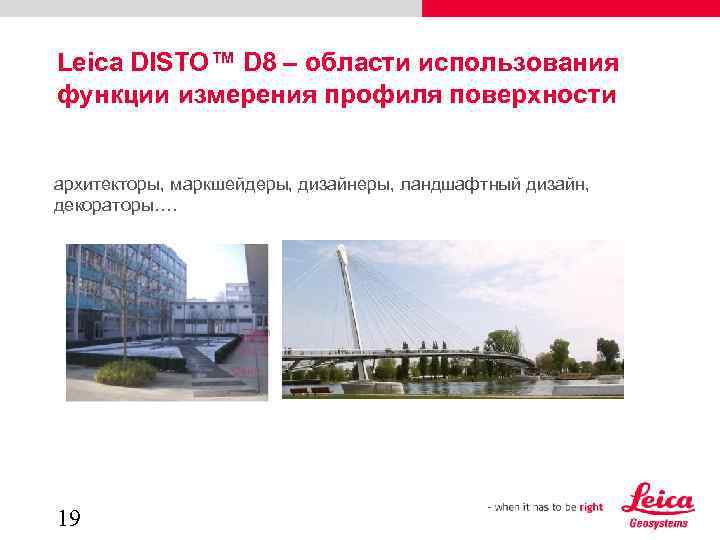 Leica DISTO™ D8 – области использования функции измерения профиля поверхности

архитекторы, маркшейдеры, дизайнеры, ландшафтный дизайн, декораторы….

19

- when it has to be right

Leica
Geosystems